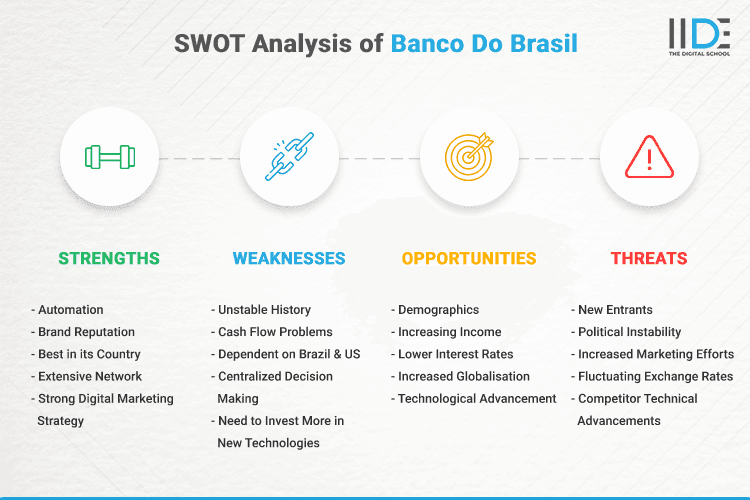 SWOT Analysis of Banco Do Brasil

IIDE
THE DIGITAL SCHOOL

STRENGTHS

- Automation
- Brand Reputation
- Best in its Country
- Extensive Network
- Strong Digital Marketing Strategy

WEAKNESSES

- Unstable History
- Cash Flow Problems
- Dependent on Brazil & US
- Centralized Decision Making
- Need to Invest More in New Technologies

OPPORTUNITIES

- Demographics
- Increasing Income
- Lower Interest Rates
- Increased Globalisation
- Technological Advancement

THREATS

- New Entrants
- Political Instability
- Increased Marketing Efforts
- Fluctuating Exchange Rates
- Competitor Technical Advancements